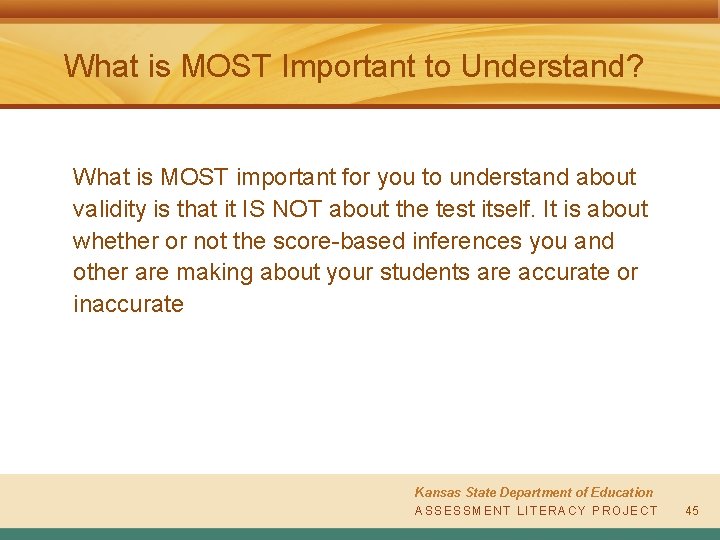 What is MOST Important to Understand?

What is MOST important for you to understand about validity is that it IS NOT about the test itself. It is about whether or not the score-based inferences you and other are making about your students are accurate or inaccurate

Kansas State Department of Education
ASSESSMENT LITERACY PROJECT 45